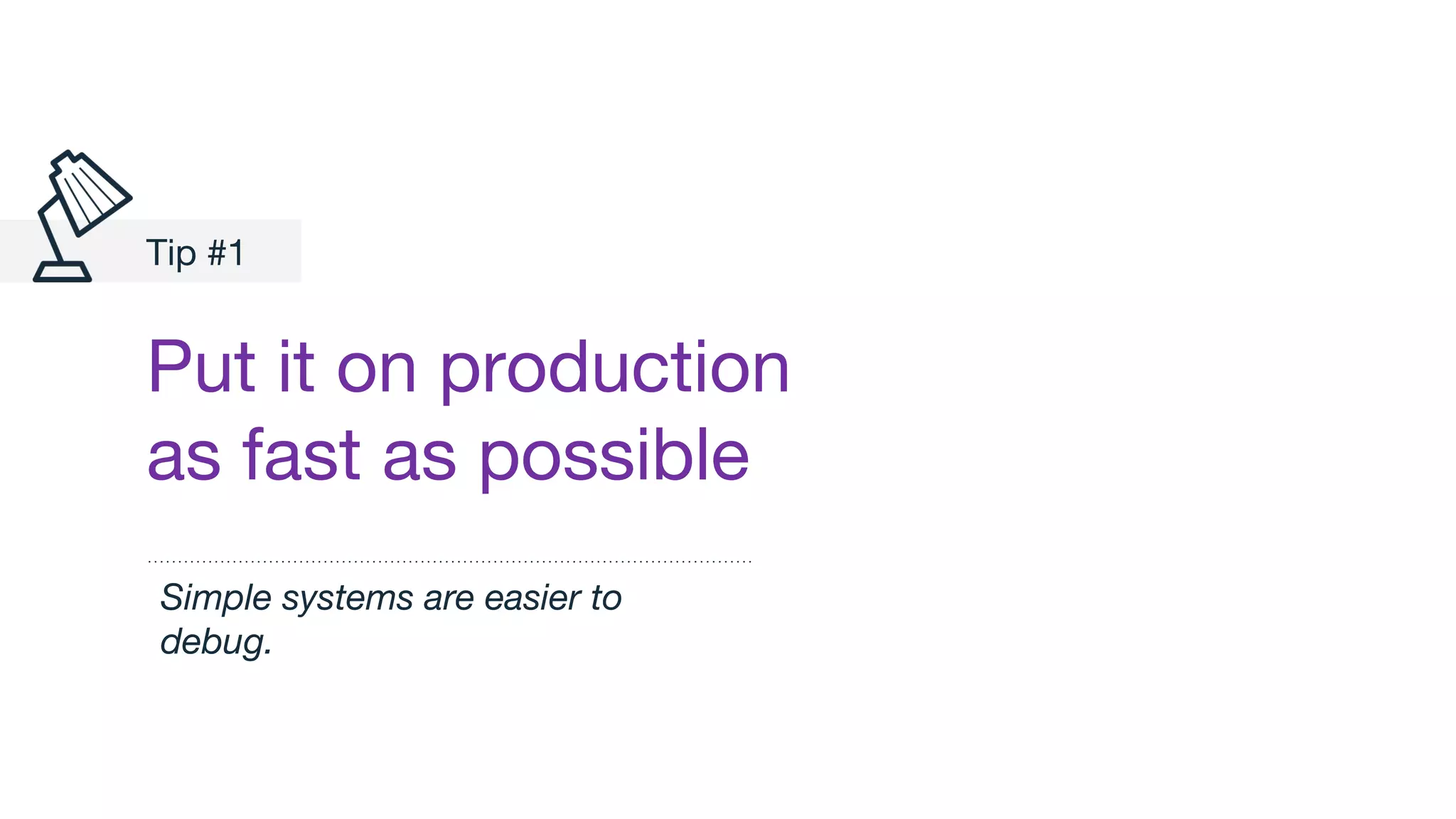 Tip #1

Put it on production as fast as possible

Simple systems are easier to debug.